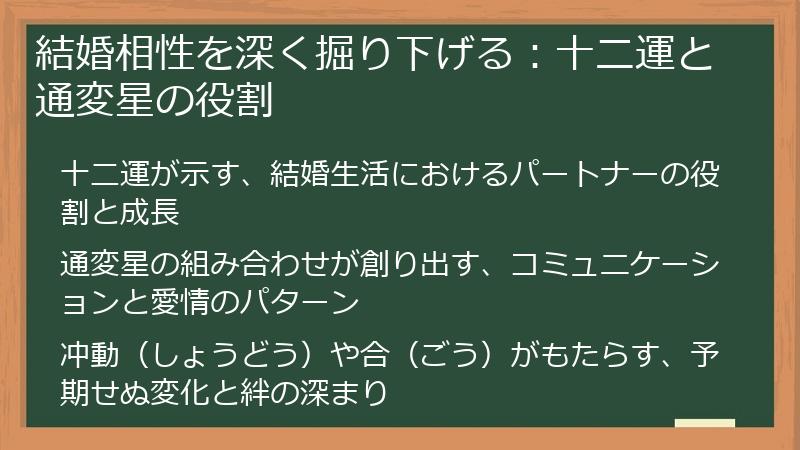 結婚相性を深く掘り下げる：十二運と通変星の役割

十二運が示す、結婚生活におけるパートナーの役割と成長

通変星の組み合わせが創り出す、コミュニケーションと愛情のパターン

冲動（しょうどう）や合（ごう）がもたらす、予期せぬ変化と絆の深まり